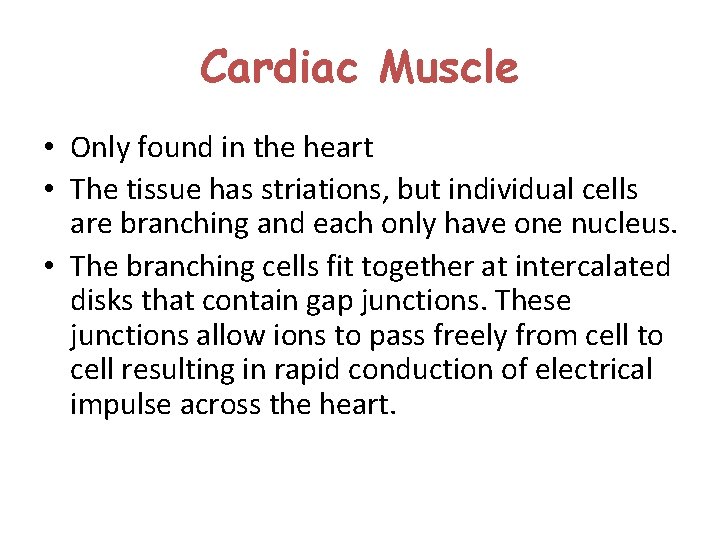 Cardiac Muscle

• Only found in the heart
• The tissue has striations, but individual cells are branching and each only have one nucleus.
• The branching cells fit together at intercalated disks that contain gap junctions. These junctions allow ions to pass freely from cell to cell resulting in rapid conduction of electrical impulse across the heart.